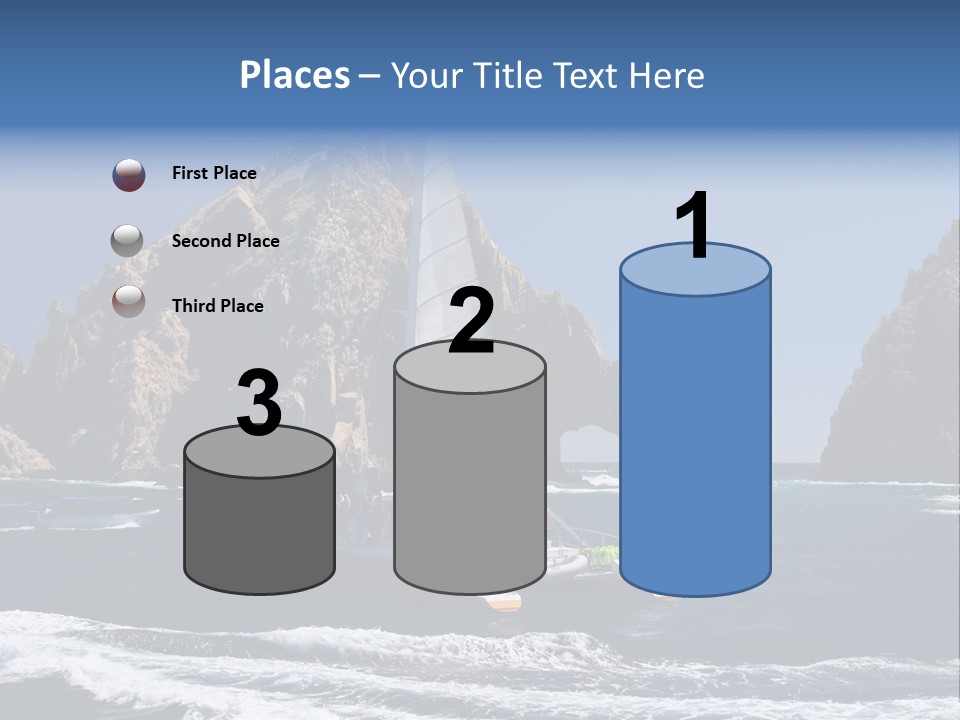 Places – Your Title Text Here

First Place

Second Place

Third Place

3

2

1